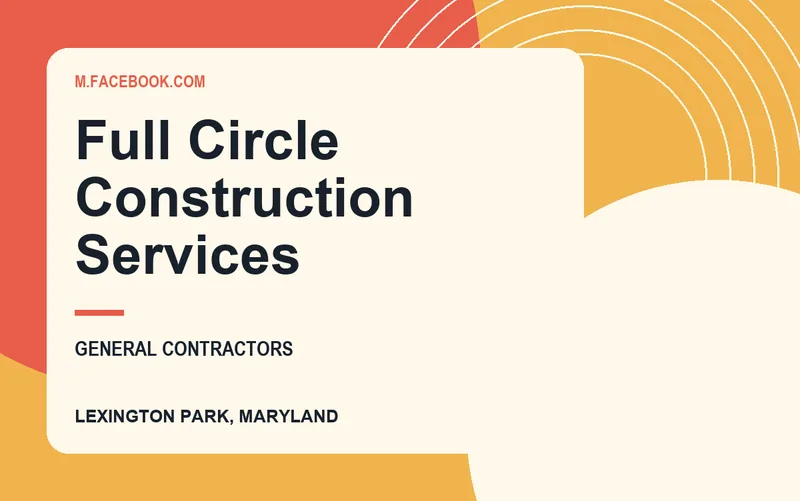 M.FACEBOOK.COM

Full Circle Construction Services

GENERAL CONTRACTORS

LEXINGTON PARK, MARYLAND